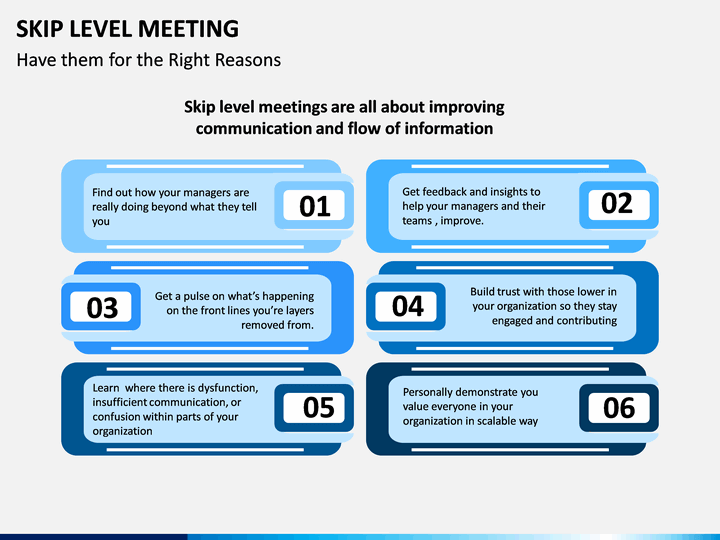 SKIP LEVEL MEETING

Have them for the Right Reasons

Skip level meetings are all about improving communication and flow of information

Find out how your managers are really doing beyond what they tell you

01

Get feedback and insights to help your managers and their teams , improve.

02

03

Get a pulse on what's happening on the front lines you're layers removed from.

04

Build trust with those lower in your organization so they stay engaged and contributing

Learn  where there is dysfunction, insufficient communication, or confusion within parts of your organization

05

Personally demonstrate you value everyone in your organization in scalable way

06